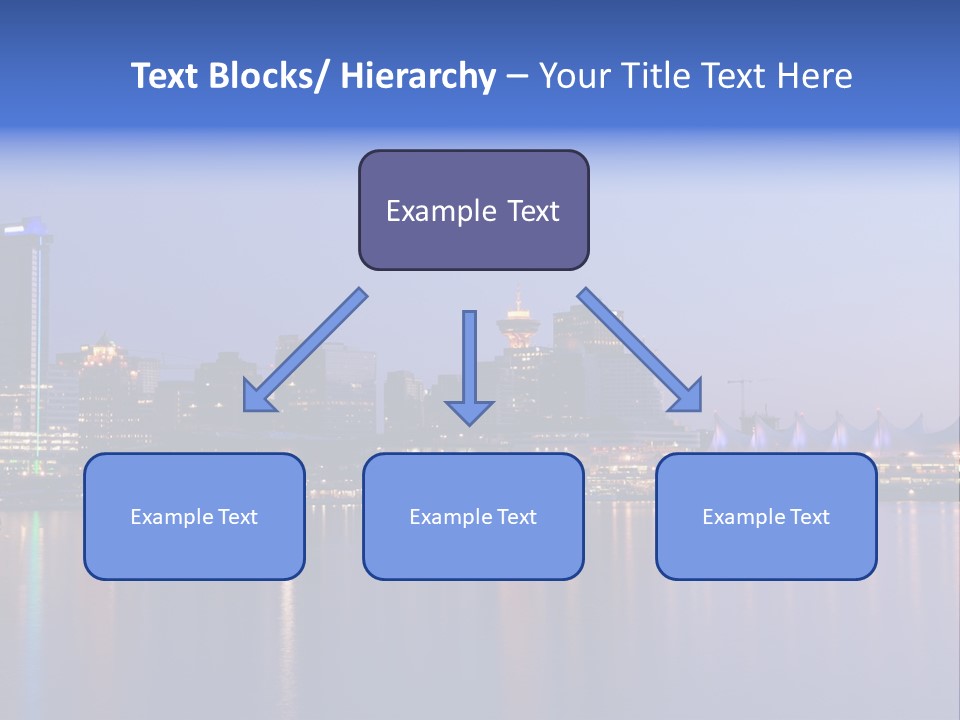 Text Blocks/ Hierarchy – Your Title Text Here

Example Text

Example Text

Example Text

Example Text